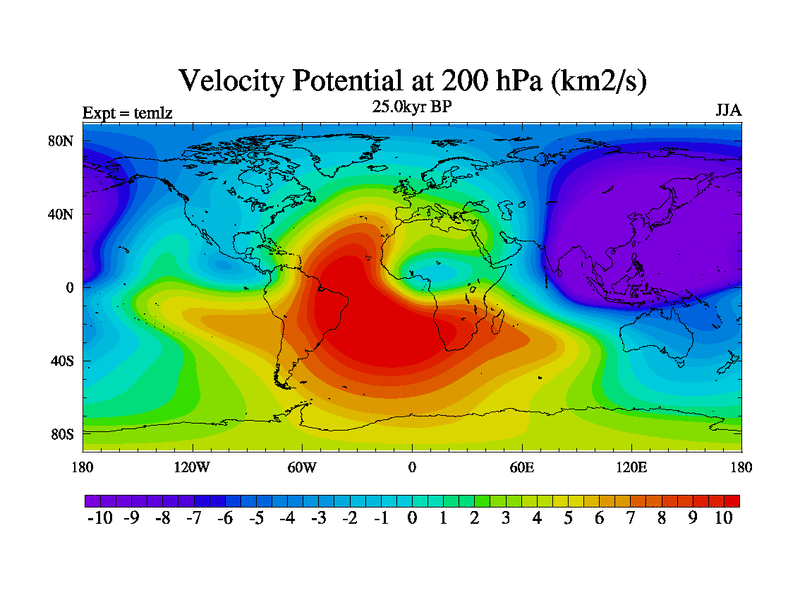 Velocity Potential at 200 hPa (km2/s)

Expt = temlz

25.0kyr BP

JJA

80N
40N
0
40S
80S

180 120W 60W 0 60E 120E 180

-10 -9 -8 -7 -6 -5 -4 -3 -2 -1 0 1 2 3 4 5 6 7 8 9 10